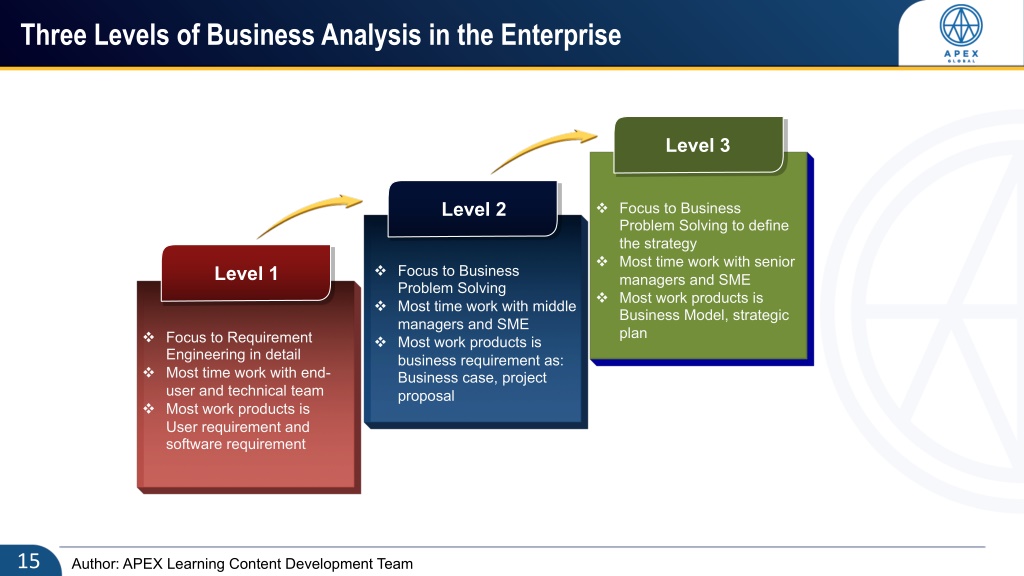 Three Levels of Business Analysis in the Enterprise

APEX
GLOBAL

Level 1

❖ Focus to Requirement Engineering in detail
❖ Most time work with end-user and technical team
❖ Most work products is User requirement and software requirement

Level 2

❖ Focus to Business Problem Solving
❖ Most time work with middle managers and SME
❖ Most work products is business requirement as: Business case, project proposal

Level 3

❖ Focus to Business Problem Solving to define the strategy
❖ Most time work with senior managers and SME
❖ Most work products is Business Model, strategic plan

15

Author: APEX Learning Content Development Team